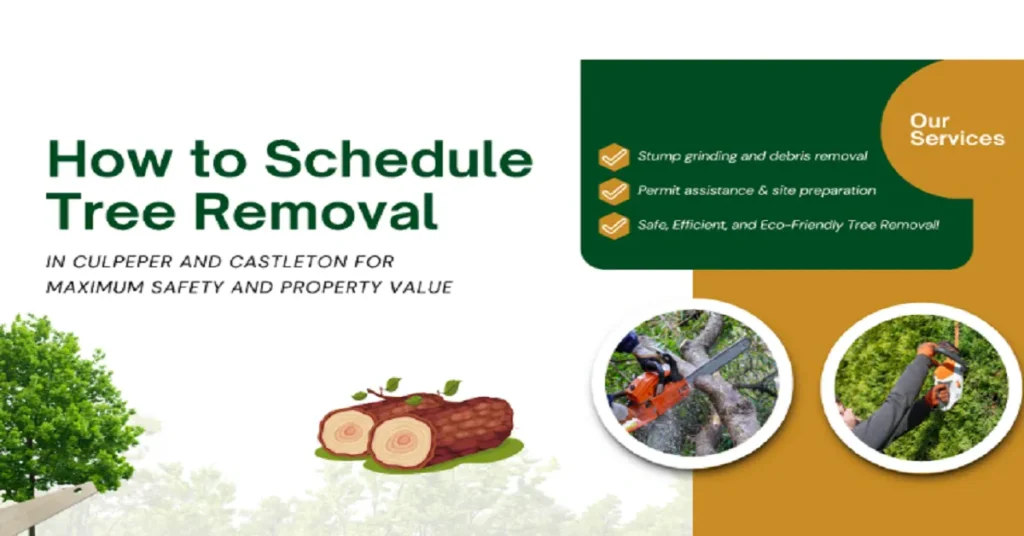 How to Schedule Tree Removal

IN CULPEPER AND CASTLETON FOR MAXIMUM SAFETY AND PROPERTY VALUE

Our Services

Stump grinding and debris removal

Permit assistance & site preparation

Safe, Efficient, and Eco-Friendly Tree Removal!